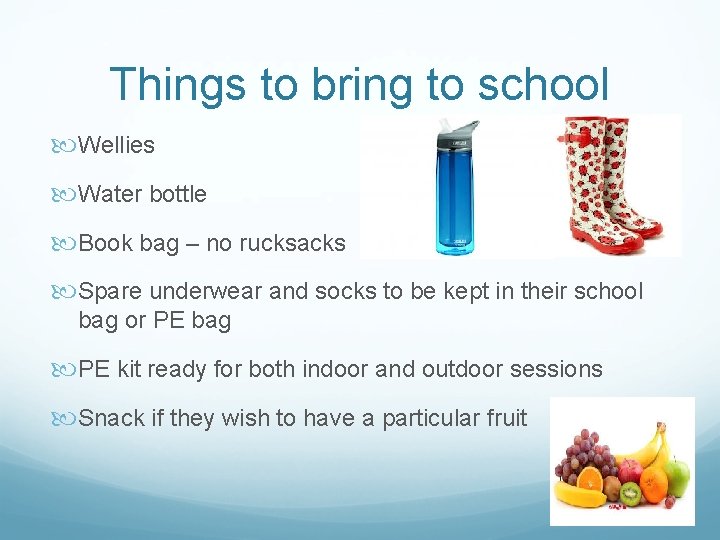 Things to bring to school

Wellies

Water bottle

Book bag – no rucksacks

Spare underwear and socks to be kept in their school bag or PE bag

PE kit ready for both indoor and outdoor sessions

Snack if they wish to have a particular fruit